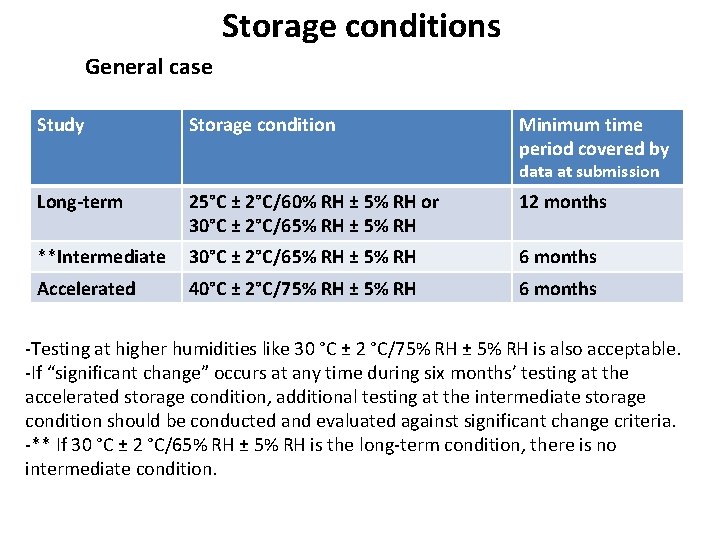 Storage conditions

General case

| Study | Storage condition | Minimum time period covered by data at submission |
|---|---|---|
| Long-term | 25°C ± 2°C/60% RH ± 5% RH or 30°C ± 2°C/65% RH ± 5% RH | 12 months |
| **Intermediate | 30°C ± 2°C/65% RH ± 5% RH | 6 months |
| Accelerated | 40°C ± 2°C/75% RH ± 5% RH | 6 months |

-Testing at higher humidities like 30 °C ± 2 °C/75% RH ± 5% RH is also acceptable.
-If "significant change" occurs at any time during six months' testing at the accelerated storage condition, additional testing at the intermediate storage condition should be conducted and evaluated against significant change criteria.
-** If 30 °C ± 2 °C/65% RH ± 5% RH is the long-term condition, there is no intermediate condition.